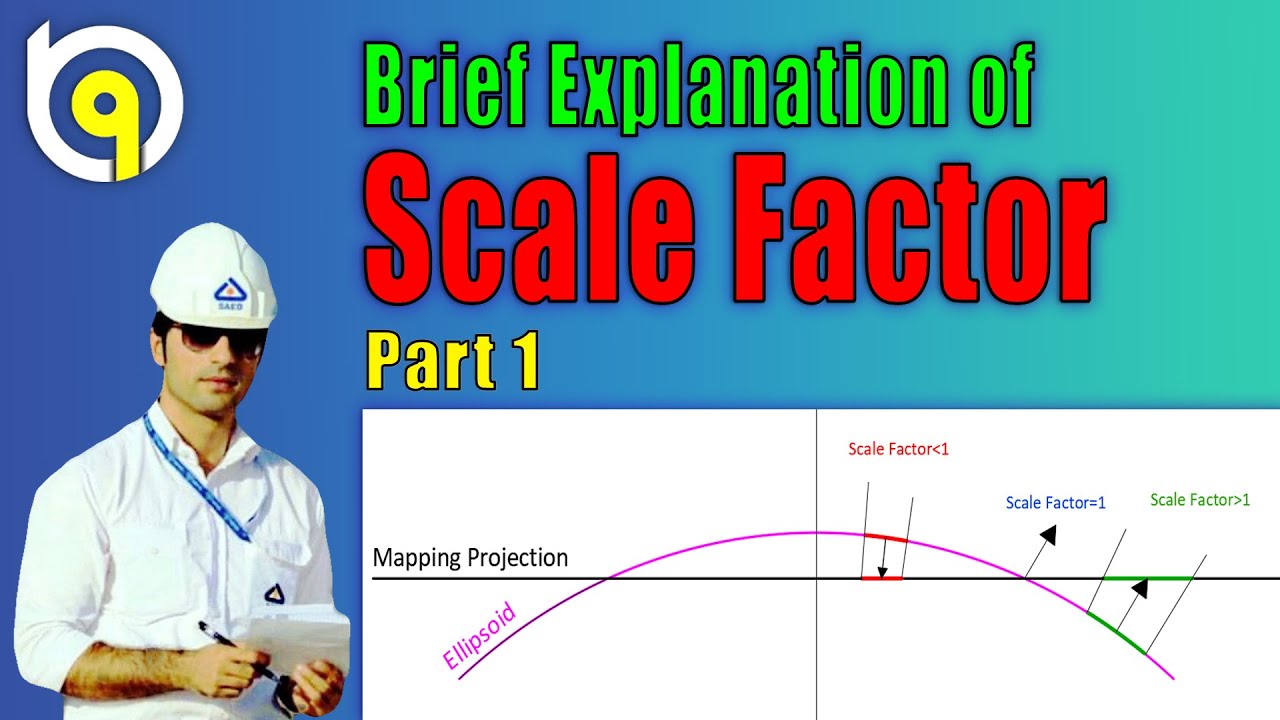 Brief Explanation of
Scale Factor
Part 1

SAED

Scale Factor<1
Scale Factor=1
Scale Factor>1
Mapping Projection
Ellipsoid